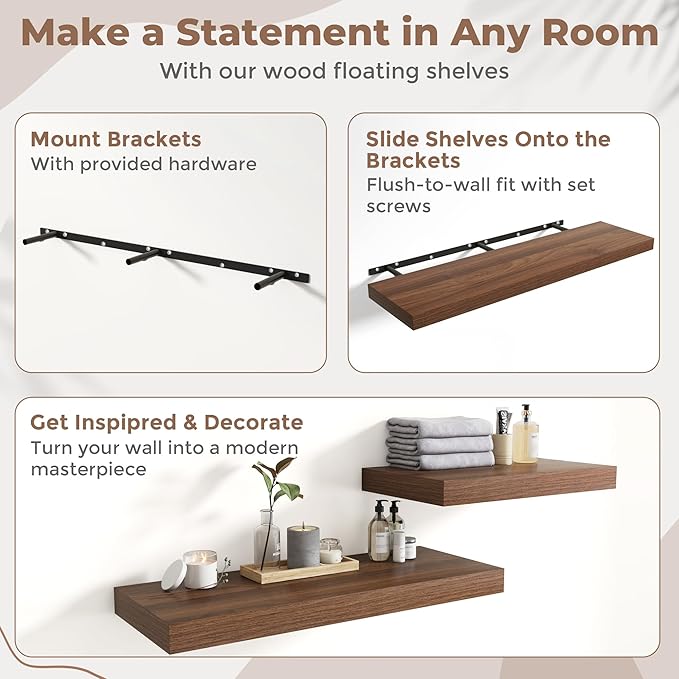 Make a Statement in Any Room

With our wood floating shelves

Mount Brackets
With provided hardware

Slide Shelves Onto the Brackets
Flush-to-wall fit with set screws

Get Inspipred & Decorate
Turn your wall into a modern masterpiece